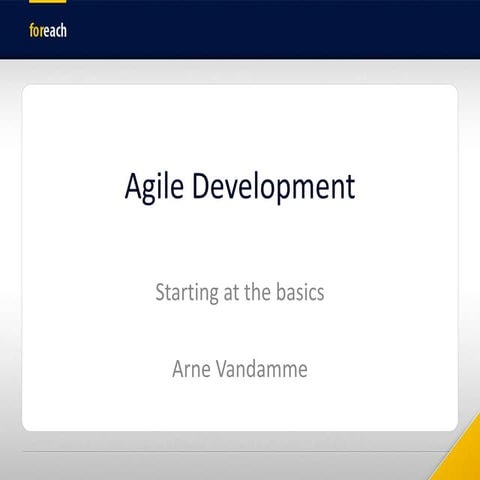 foreach

Agile Development

Starting at the basics

Arne Vandamme